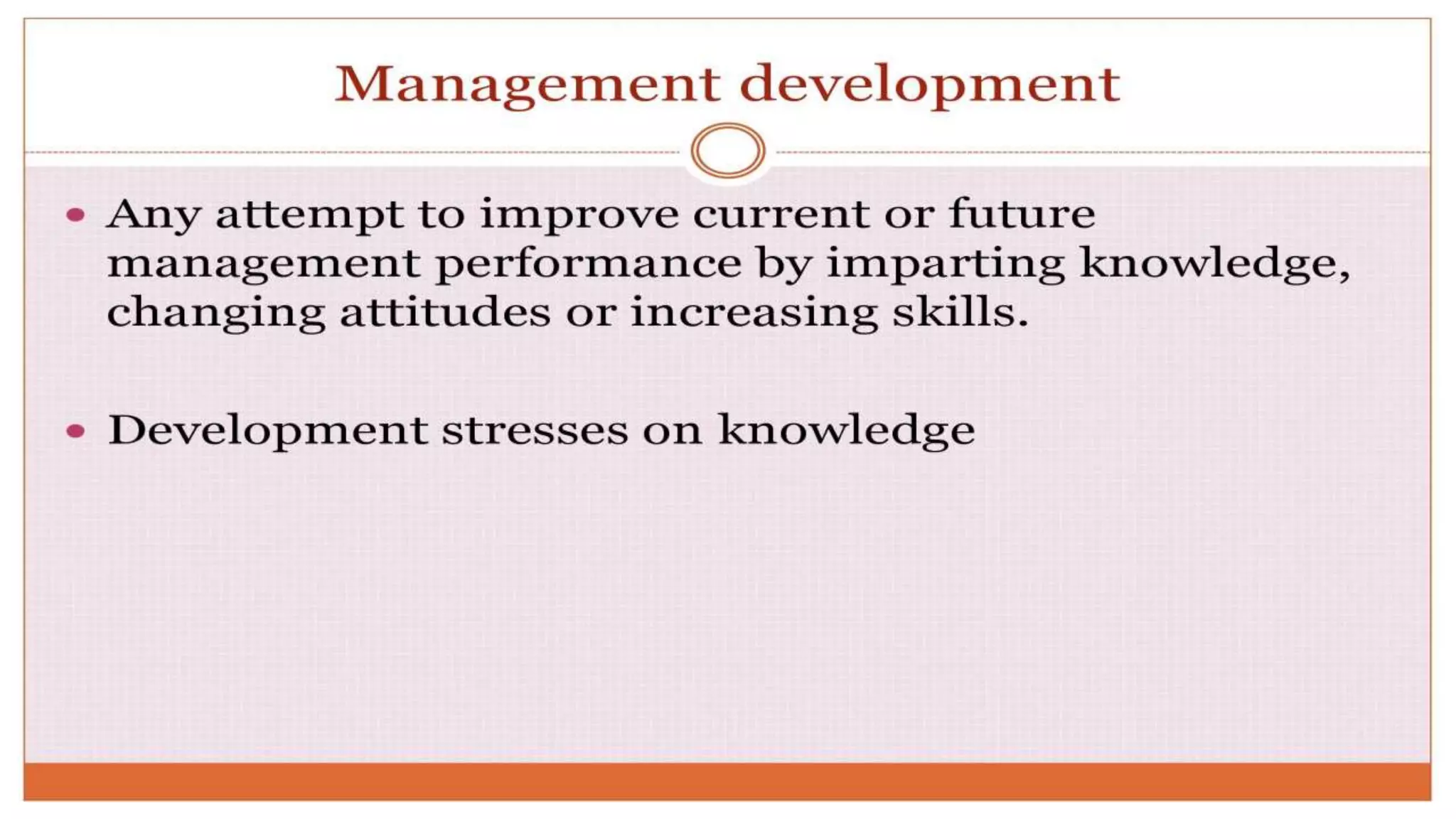 Management development

• Any attempt to improve current or future management performance by imparting knowledge, changing attitudes or increasing skills.

• Development stresses on knowledge